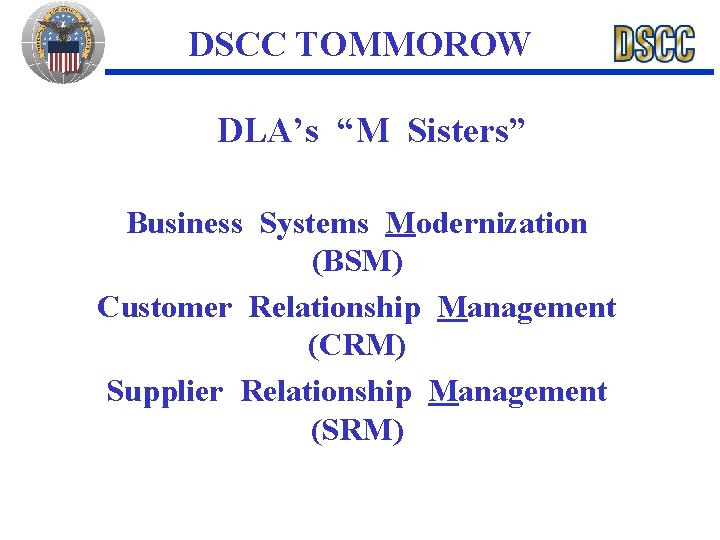 DSCC TOMMOROW

DSCC

DLA's "M Sisters"

Business Systems Modernization (BSM)

Customer Relationship Management (CRM)

Supplier Relationship Management (SRM)